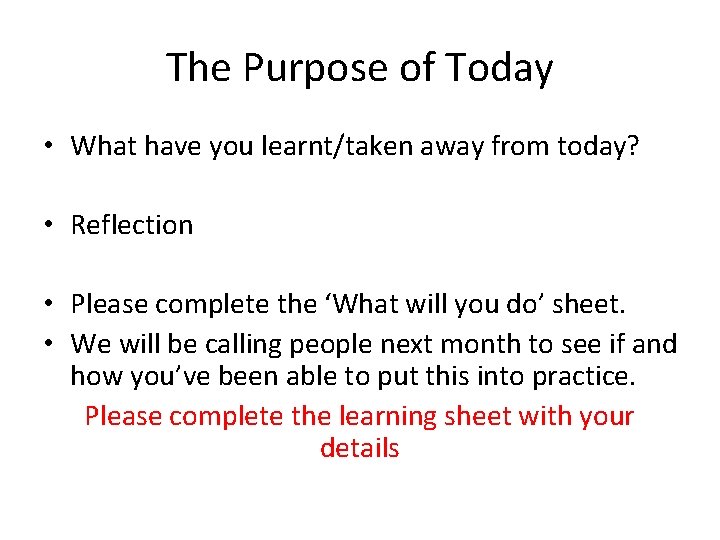 The Purpose of Today

• What have you learnt/taken away from today?

• Reflection

• Please complete the ‘What will you do’ sheet.
• We will be calling people next month to see if and how you’ve been able to put this into practice.

Please complete the learning sheet with your details